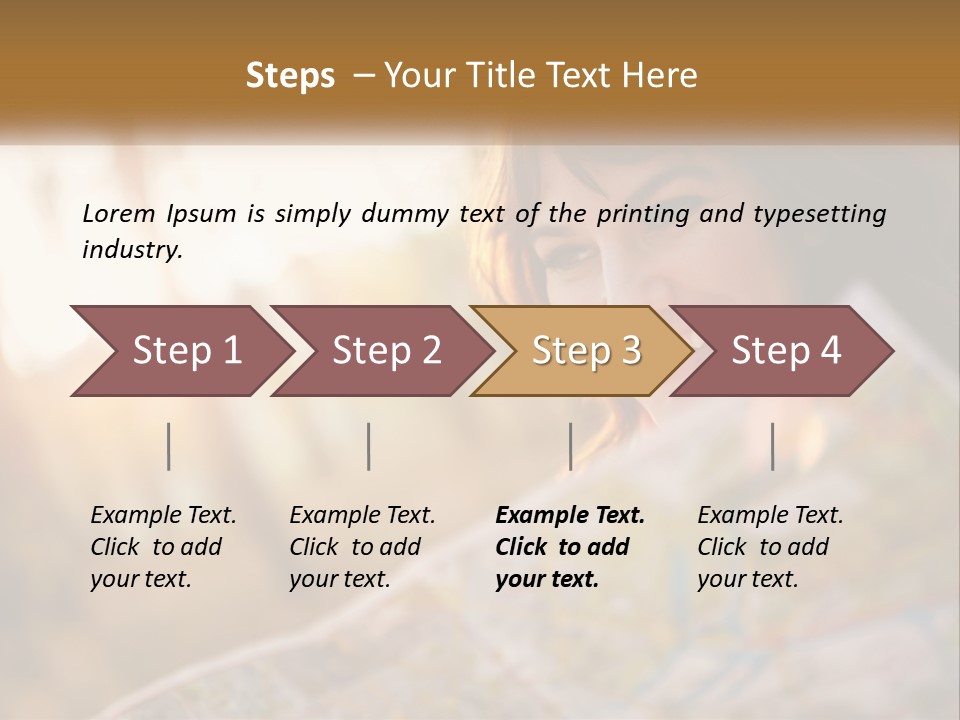 Steps – Your Title Text Here

Lorem Ipsum is simply dummy text of the printing and typesetting industry.

Step 1

Step 2

Step 3

Step 4

Example Text. Click to add your text.

Example Text. Click to add your text.

Example Text. Click to add your text.

Example Text. Click to add your text.